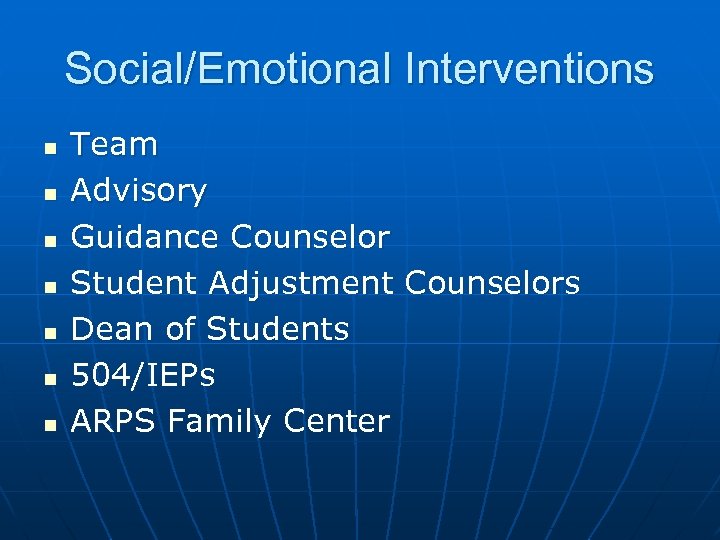 Social/Emotional Interventions

- Team
- Advisory
- Guidance Counselor
- Student Adjustment Counselors
- Dean of Students
- 504/IEPs
- ARPS Family Center